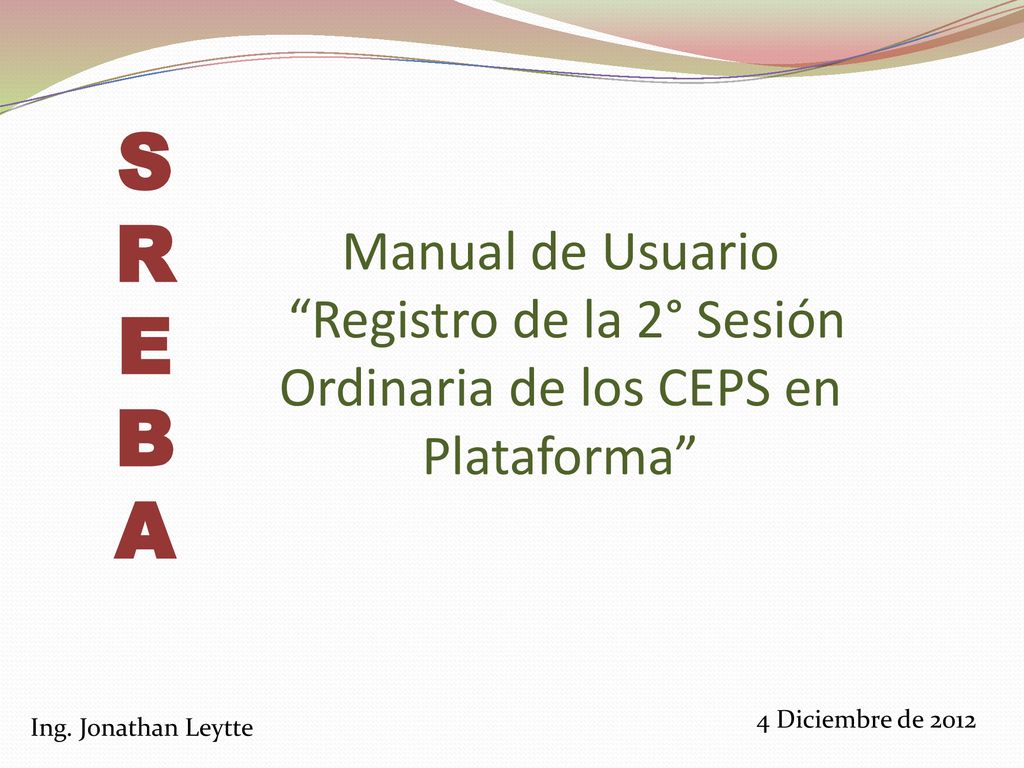 S
R
E
B
A

Manual de Usuario
“Registro de la 2° Sesión Ordinaria de los CEPS en Plataforma”

Ing. Jonathan Leytte

4 Diciembre de 2012